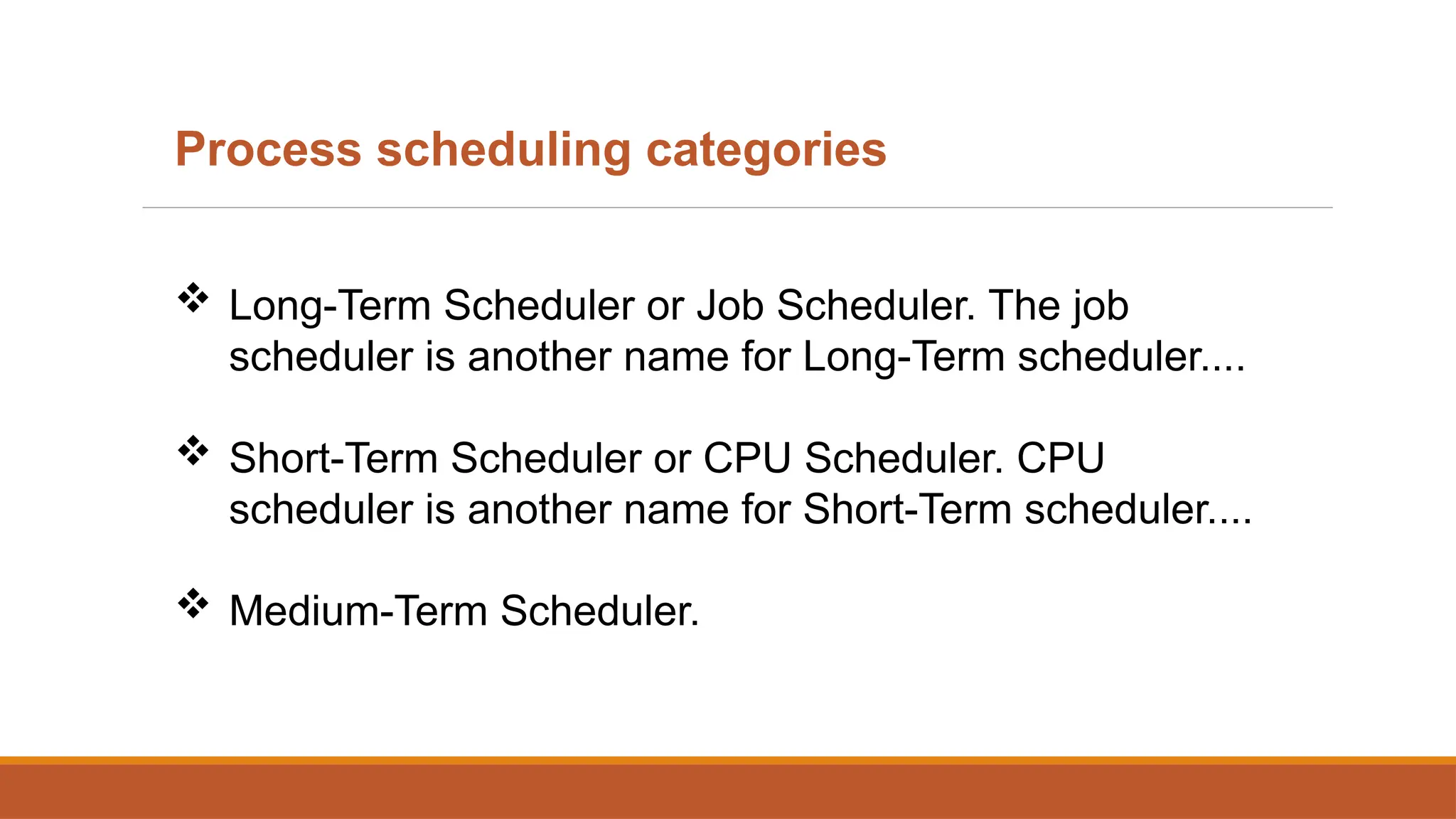 Process scheduling categories

❖ Long-Term Scheduler or Job Scheduler. The job scheduler is another name for Long-Term scheduler....

❖ Short-Term Scheduler or CPU Scheduler. CPU scheduler is another name for Short-Term scheduler....

❖ Medium-Term Scheduler.